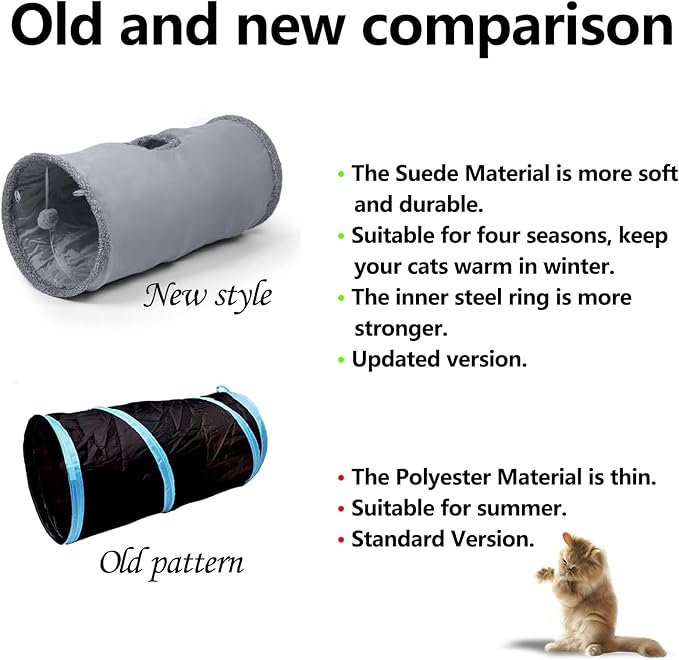 Old and new comparison

New style

• The Suede Material is more soft and durable.
• Suitable for four seasons, keep your cats warm in winter.
• The inner steel ring is more stronger.
• Updated version.

Old pattern

• The Polyester Material is thin.
• Suitable for summer.
• Standard Version.